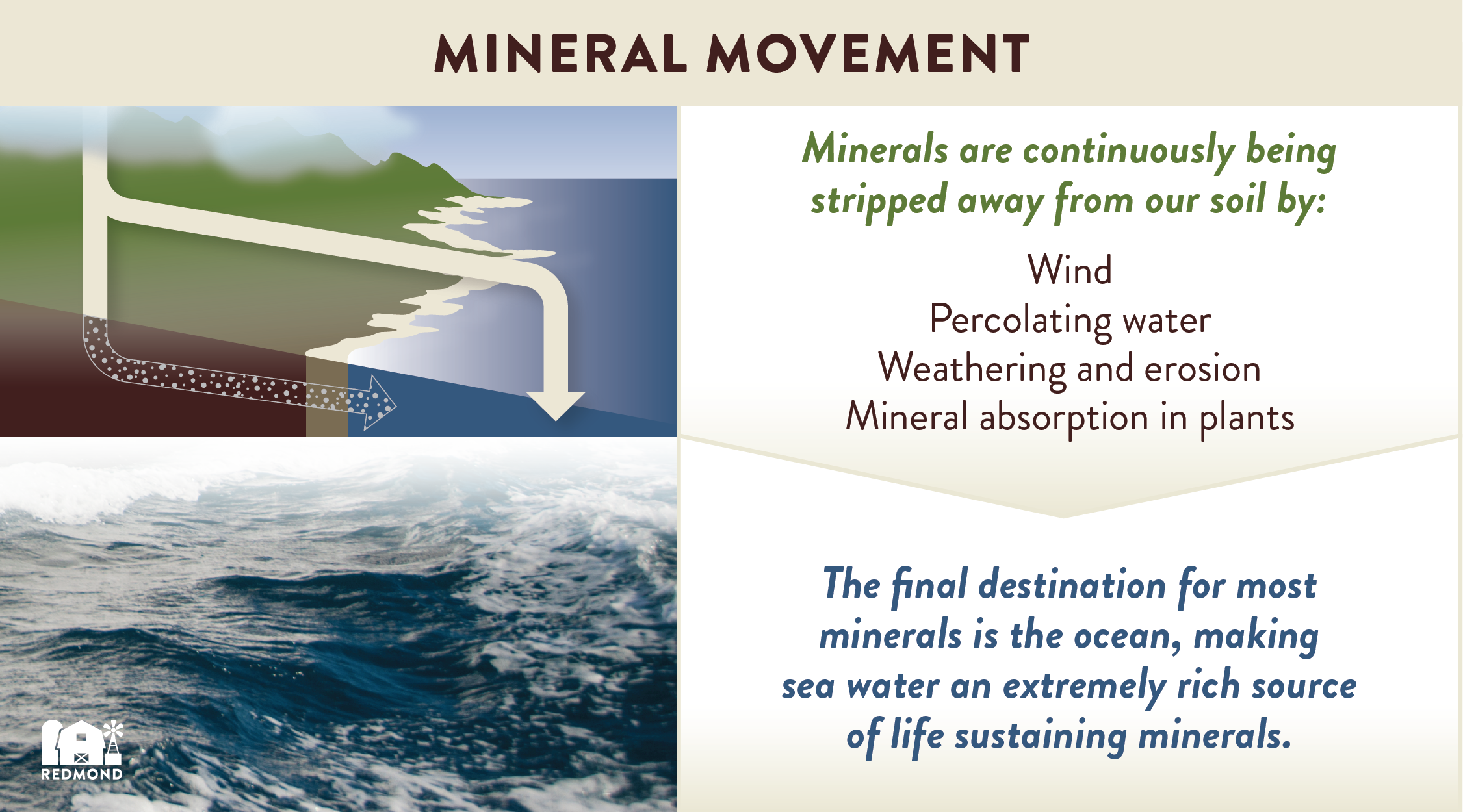 MINERAL MOVEMENT

Minerals are continuously being stripped away from our soil by:

Wind
Percolating water
Weathering and erosion
Mineral absorption in plants

The final destination for most minerals is the ocean, making sea water an extremely rich source of life sustaining minerals.

REDMOND